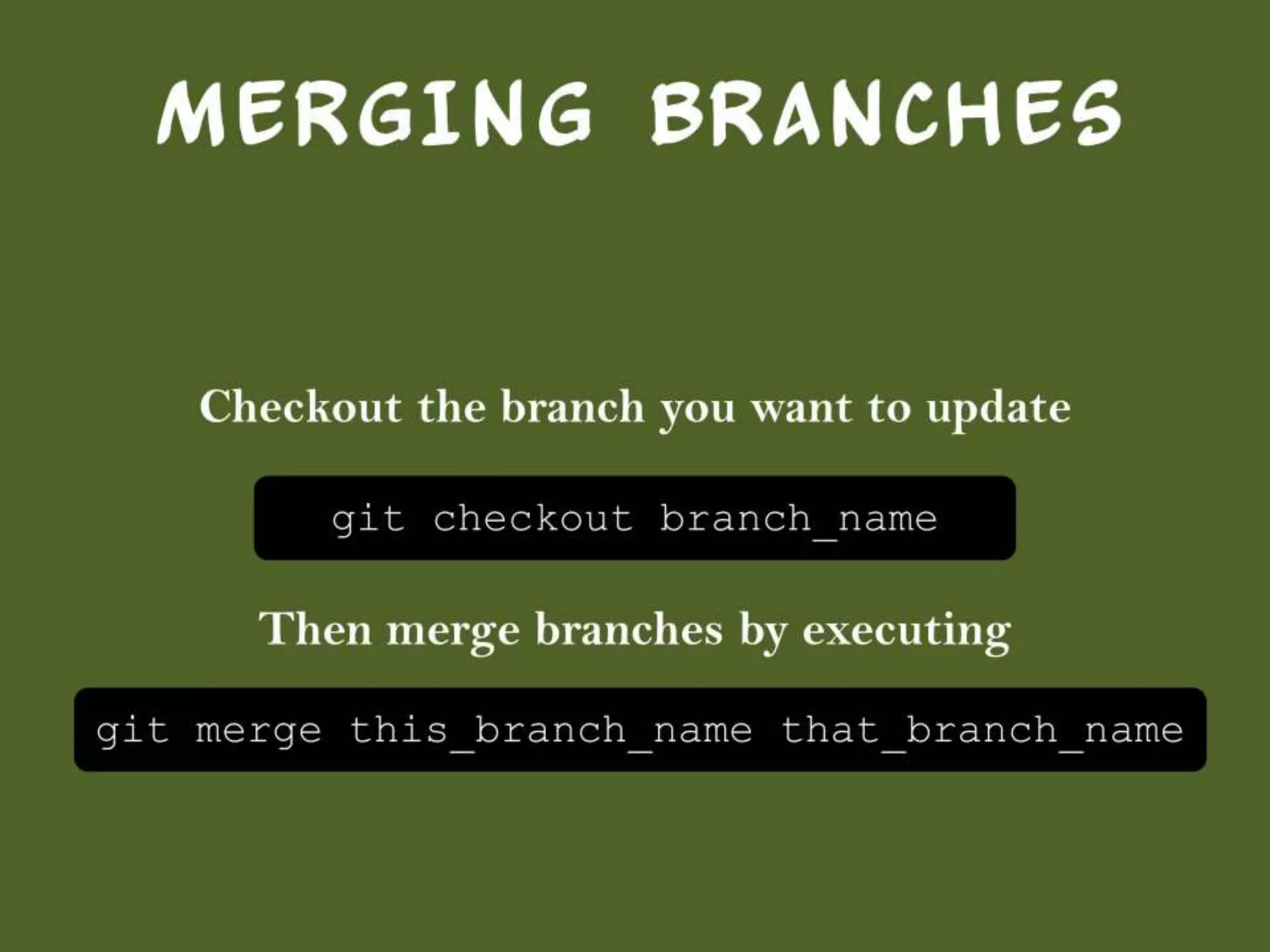 MERGING BRANCHES

Checkout the branch you want to update

git checkout branch_name

Then merge branches by executing

git merge this_branch_name that_branch_name